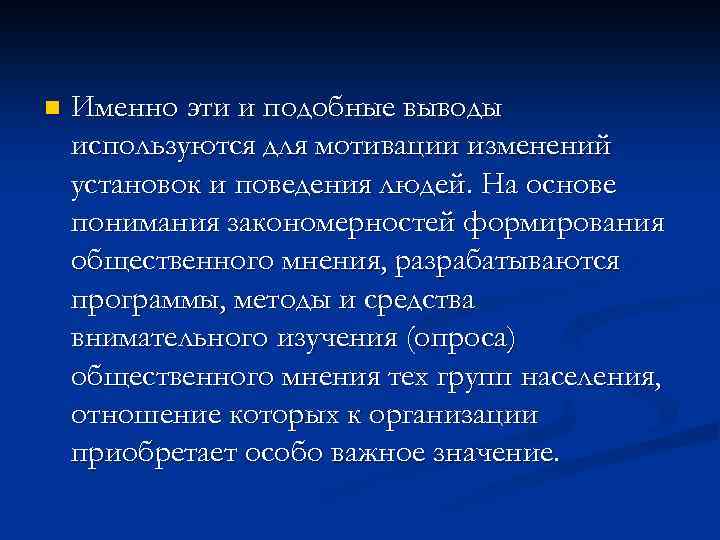 Именно эти и подобные выводы используются для мотивации изменений установок и поведения людей. На основе понимания закономерностей формирования общественного мнения, разрабатываются программы, методы и средства внимательного изучения (опроса) общественного мнения тех групп населения, отношение которых к организации приобретает особо важное значение.